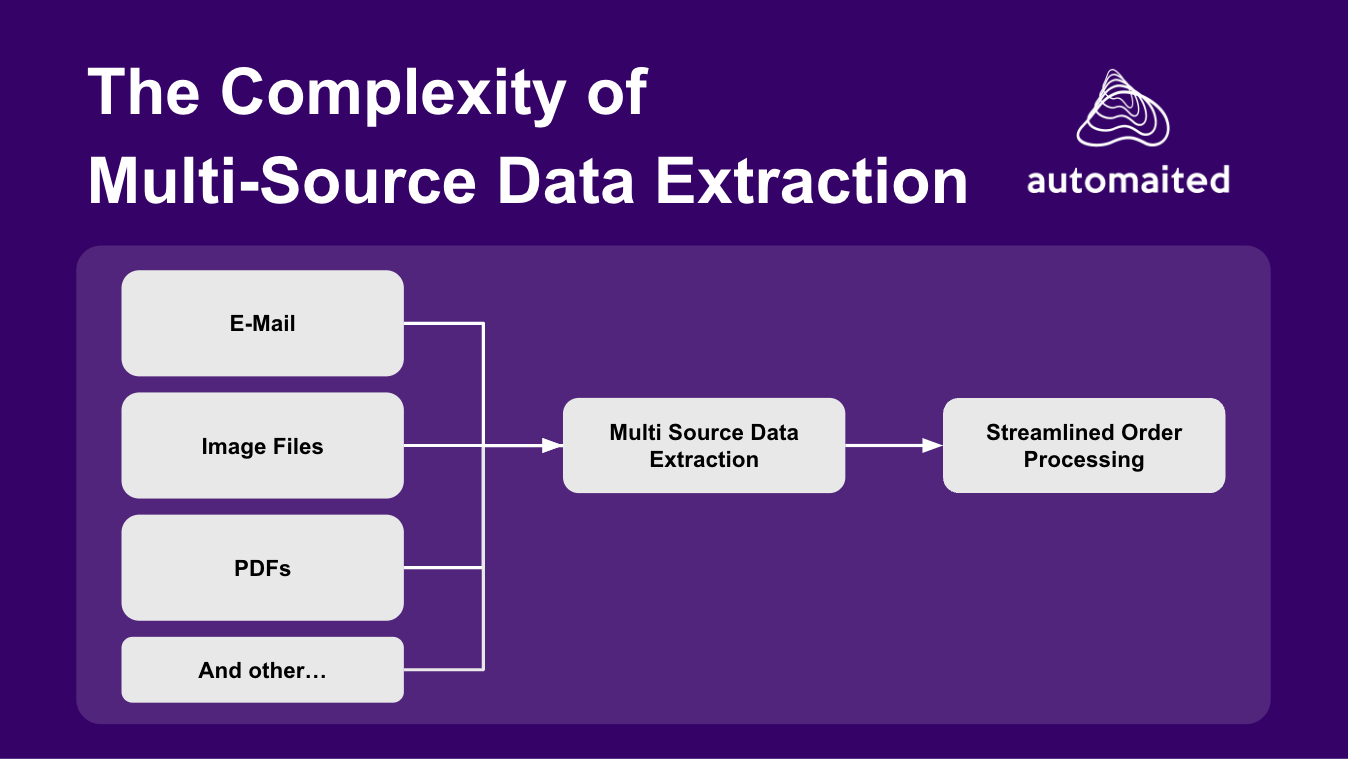 The Complexity of Multi-Source Data Extraction

automaited

E-Mail

Image Files

PDFs

And other…

Multi Source Data Extraction

Streamlined Order Processing